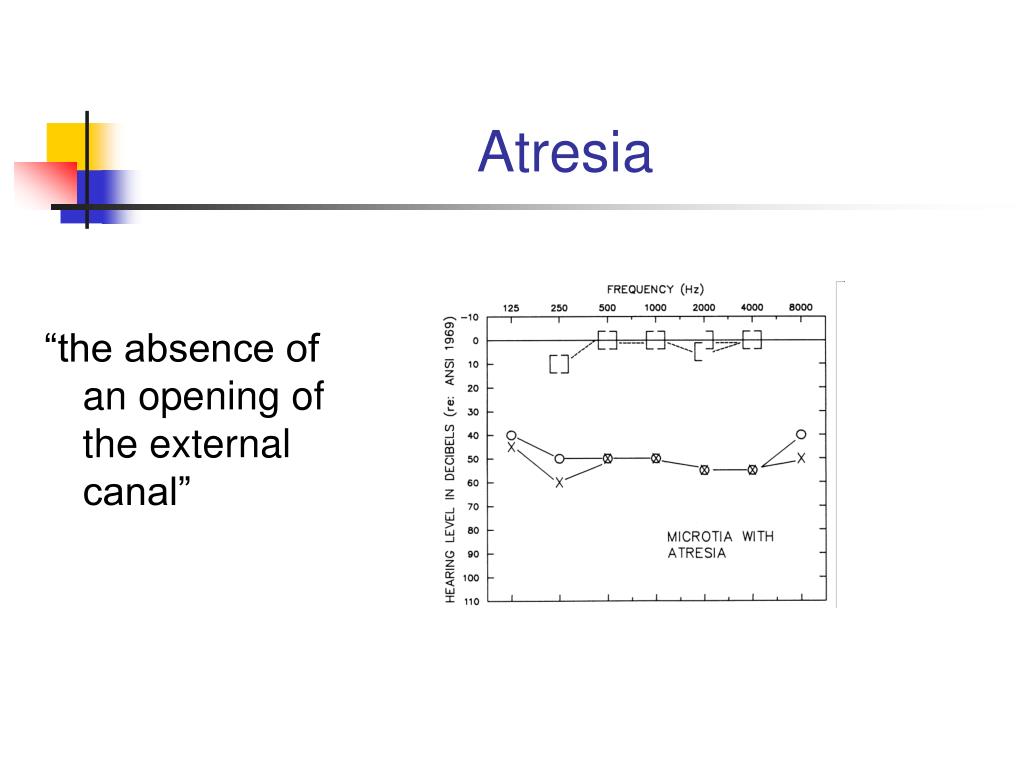 Atresia

“the absence of an opening of the external canal”

FREQUENCY (Hz)

125 250 500 1000 2000 4000 8000

HEARING LEVEL IN DECIBELS (re: ANSI 1969)

−10
0
10
20
30
40
50
60
70
80
90
100
110

MICROTIA WITH ATRESIA